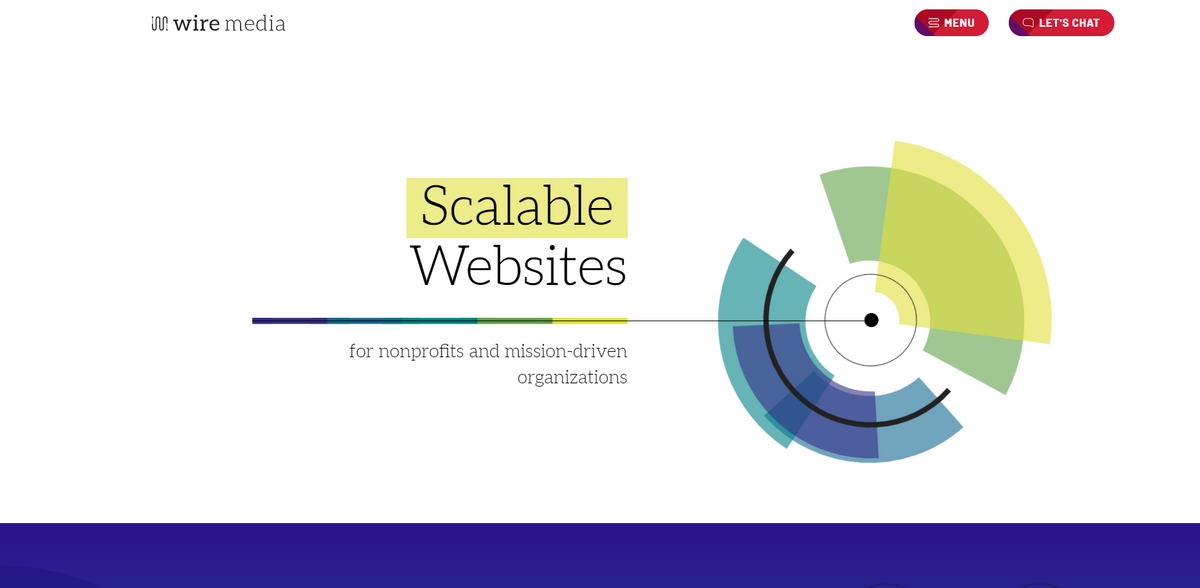 wire media

MENU

LET'S CHAT

Scalable Websites

for nonprofits and mission-driven organizations